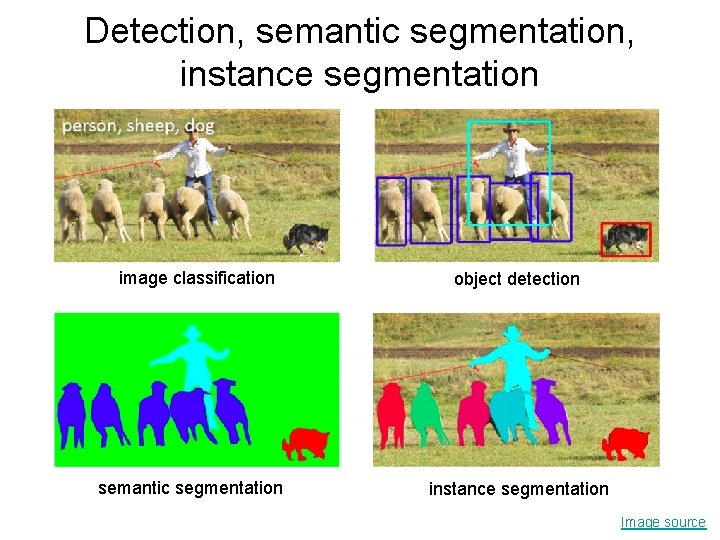 Detection, semantic segmentation, instance segmentation

person, sheep, dog

image classification

object detection

semantic segmentation

instance segmentation

Image source